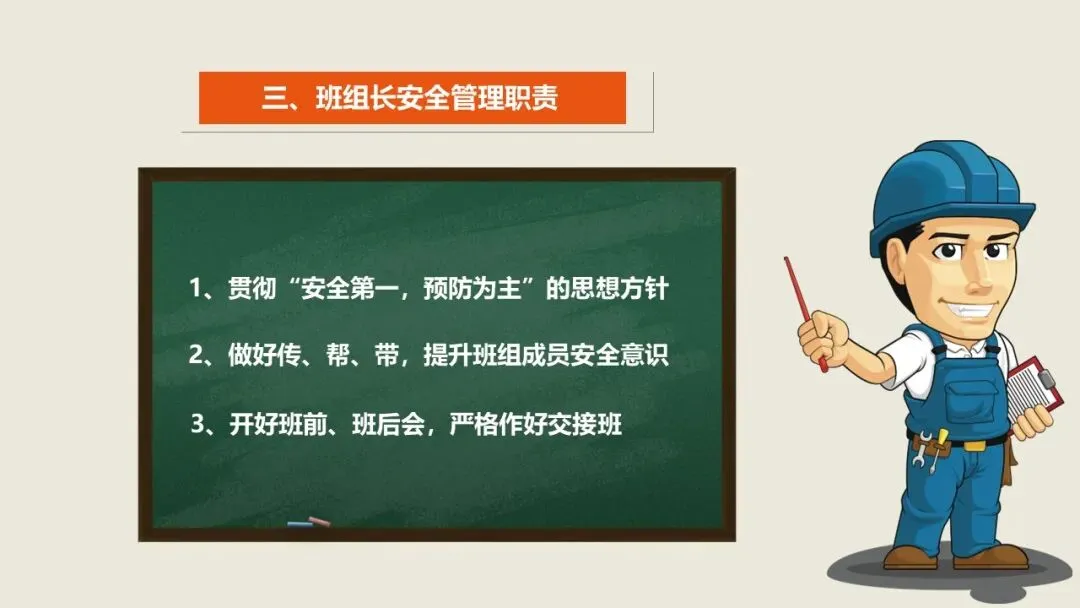 三、班组长安全管理职责

1、贯彻“安全第一，预防为主”的思想方针

2、做好传、帮、带，提升班组成员安全意识

3、开好班前、班后会，严格作好交接班